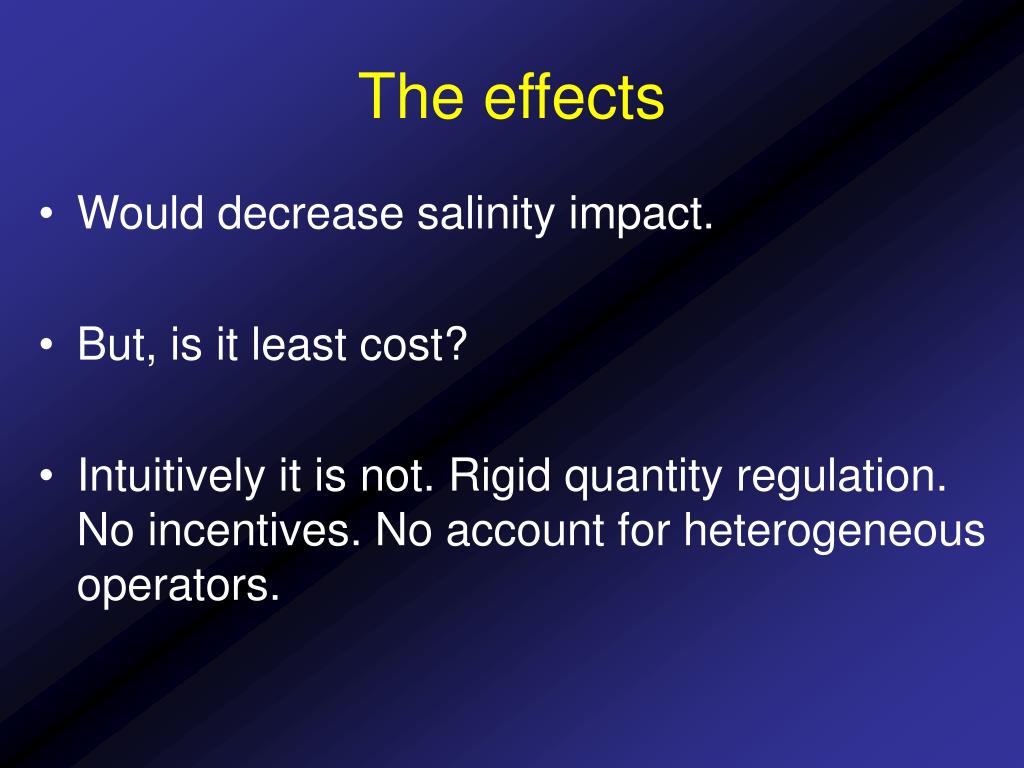 The effects

• Would decrease salinity impact.

• But, is it least cost?

• Intuitively it is not. Rigid quantity regulation. No incentives. No account for heterogeneous operators.